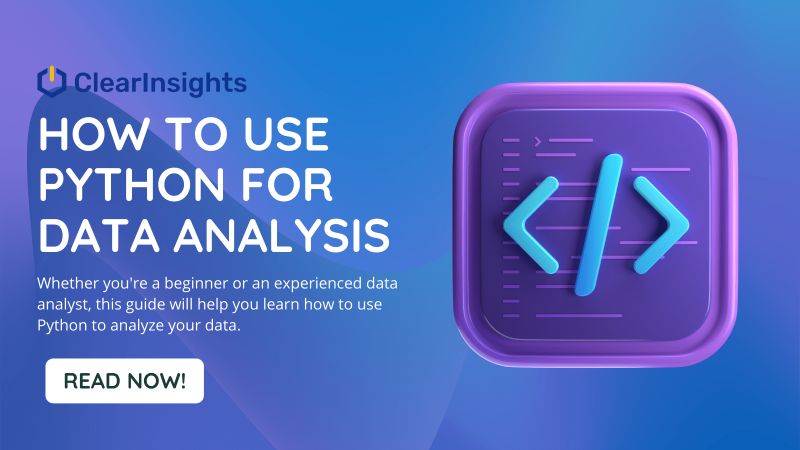 ClearInsights

HOW TO USE PYTHON FOR DATA ANALYSIS

Whether you're a beginner or an experienced data analyst, this guide will help you learn how to use Python to analyze your data.

READ NOW!

</>